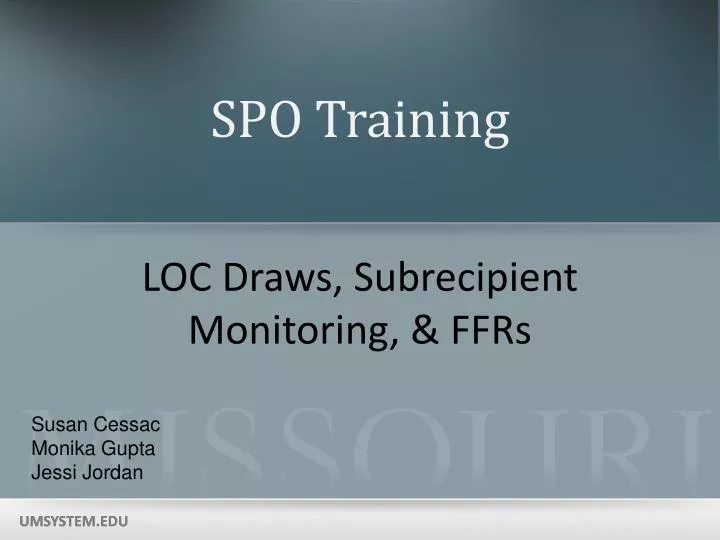 SPO Training

LOC Draws, Subrecipient Monitoring, & FFRs

MISSOURI

Susan Cessac
Monika Gupta
Jessi Jordan

UMSYSTEM.EDU